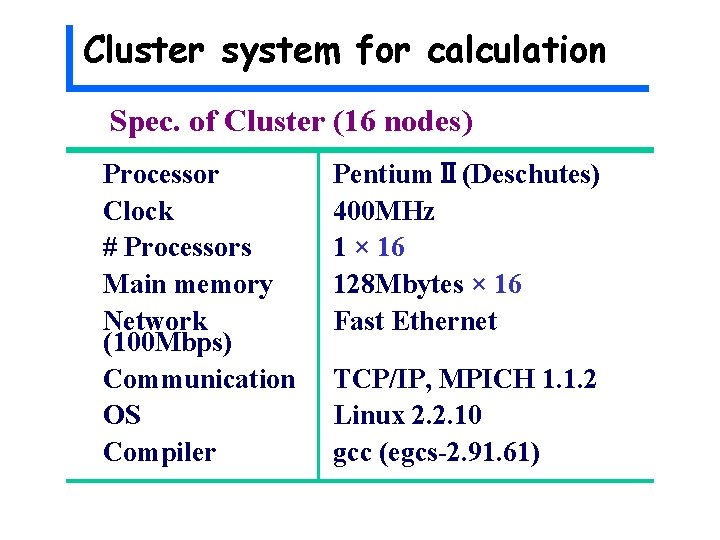 Cluster system for calculation

Spec. of Cluster (16 nodes)

| | |
|---|---|
| Processor | Pentium Ⅱ (Deschutes) |
| Clock | 400MHz |
| # Processors | 1 × 16 |
| Main memory | 128Mbytes × 16 |
| Network (100Mbps) | Fast Ethernet |
| Communication | TCP/IP, MPICH 1.1.2 |
| OS | Linux 2.2.10 |
| Compiler | gcc (egcs-2.91.61) |